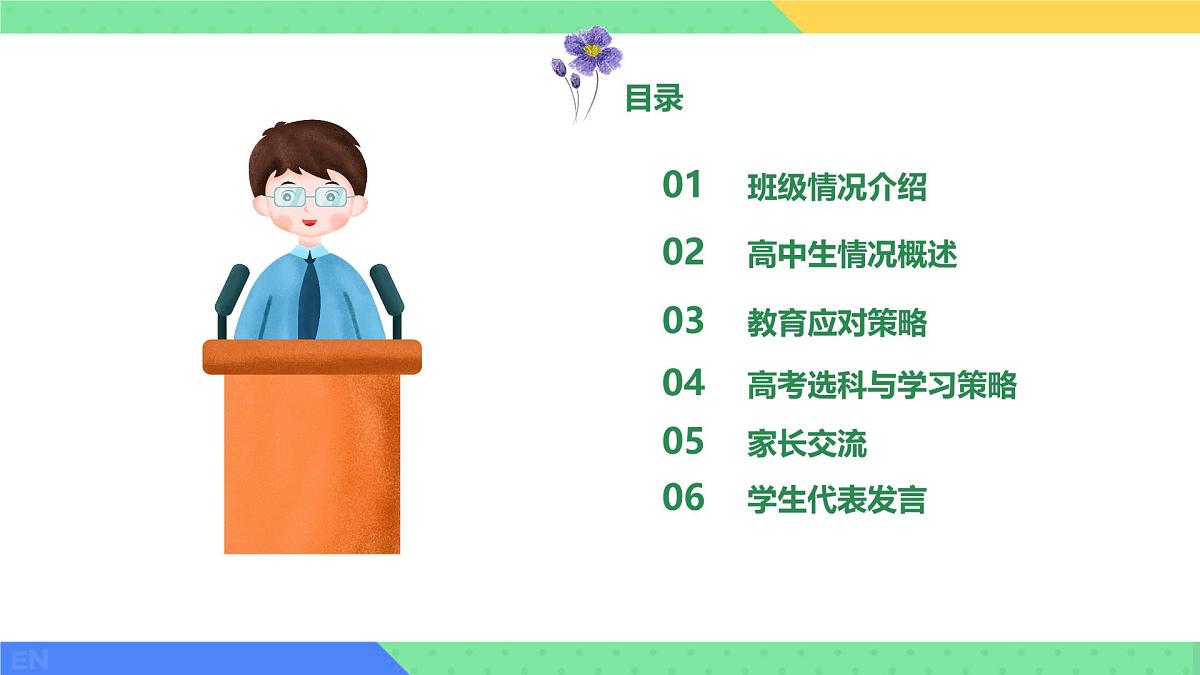 目录

01 班级情况介绍

02 高中生情况概述

03 教育应对策略

04 高考选科与学习策略

05 家长交流

06 学生代表发言

EN